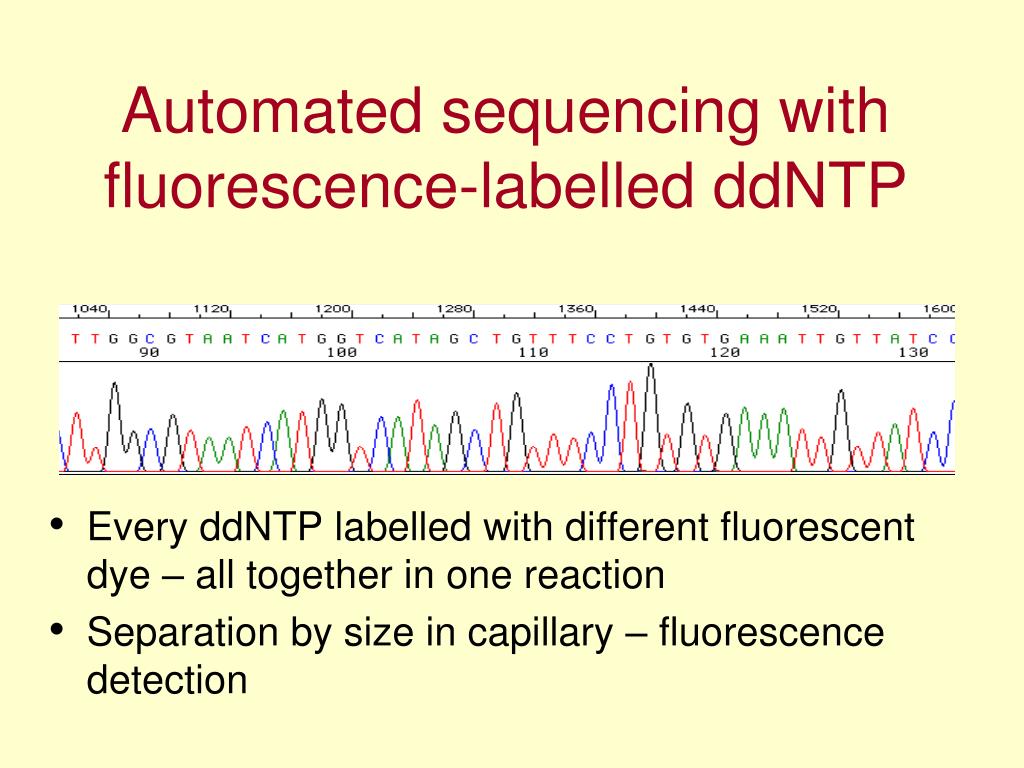 Automated sequencing with fluorescence-labelled ddNTP

1040 1120 1200 1280 1360 1440 1520 1600

T T G G C G T A A T C A T G G T C A T A G C T G T T T C C T G T G T G A A A T T G T T A T C C

90 100 110 120 130

• Every ddNTP labelled with different fluorescent dye – all together in one reaction

• Separation by size in capillary – fluorescence detection